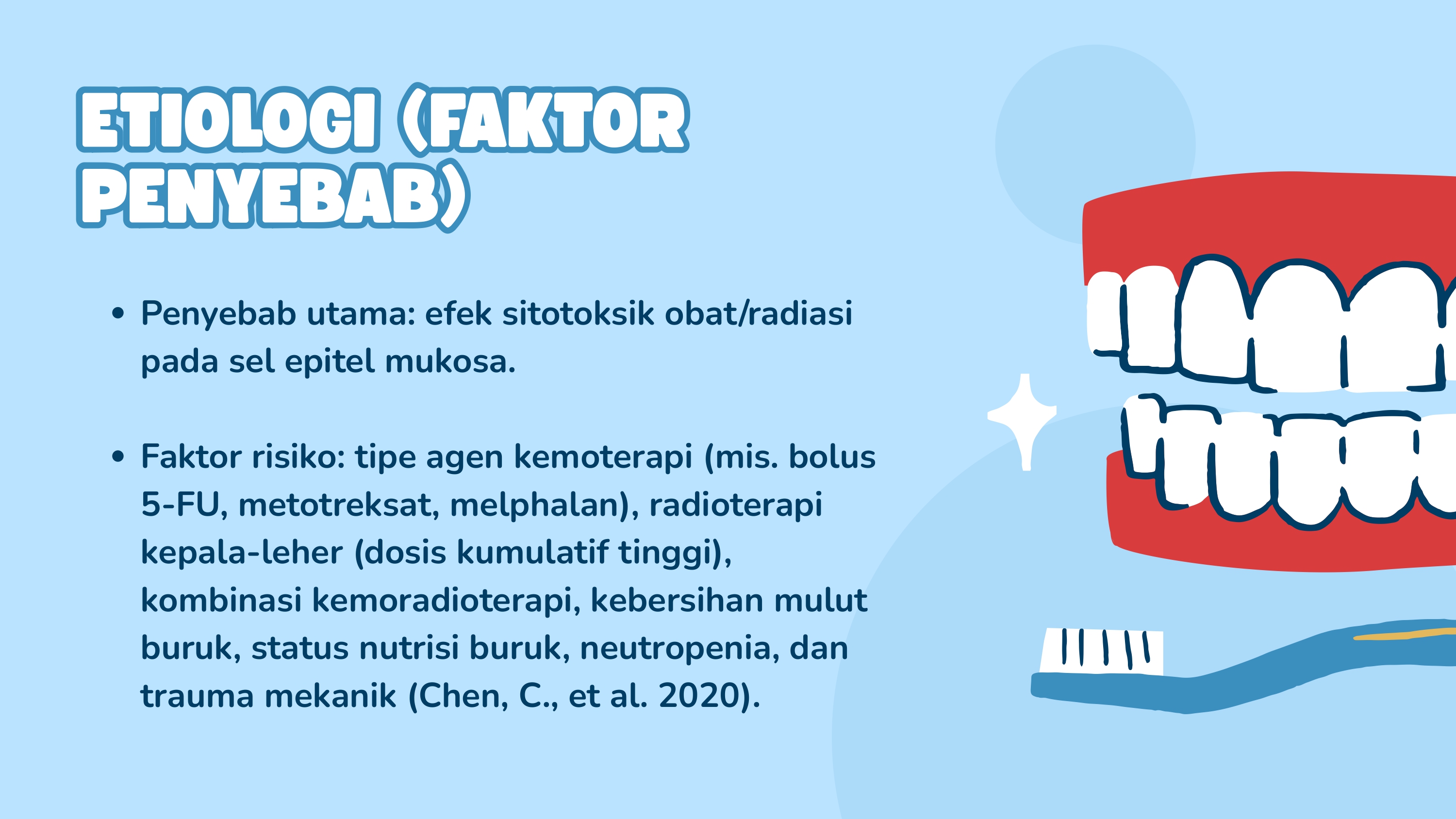 ETIOLOGI (FAKTOR PENYEBAB)

• Penyebab utama: efek sitotoksik obat/radiasi pada sel epitel mukosa.

• Faktor risiko: tipe agen kemoterapi (mis. bolus 5-FU, metotreksat, melphalan), radioterapi kepala-leher (dosis kumulatif tinggi), kombinasi kemoradioterapi, kebersihan mulut buruk, status nutrisi buruk, neutropenia, dan trauma mekanik (Chen, C., et al. 2020).